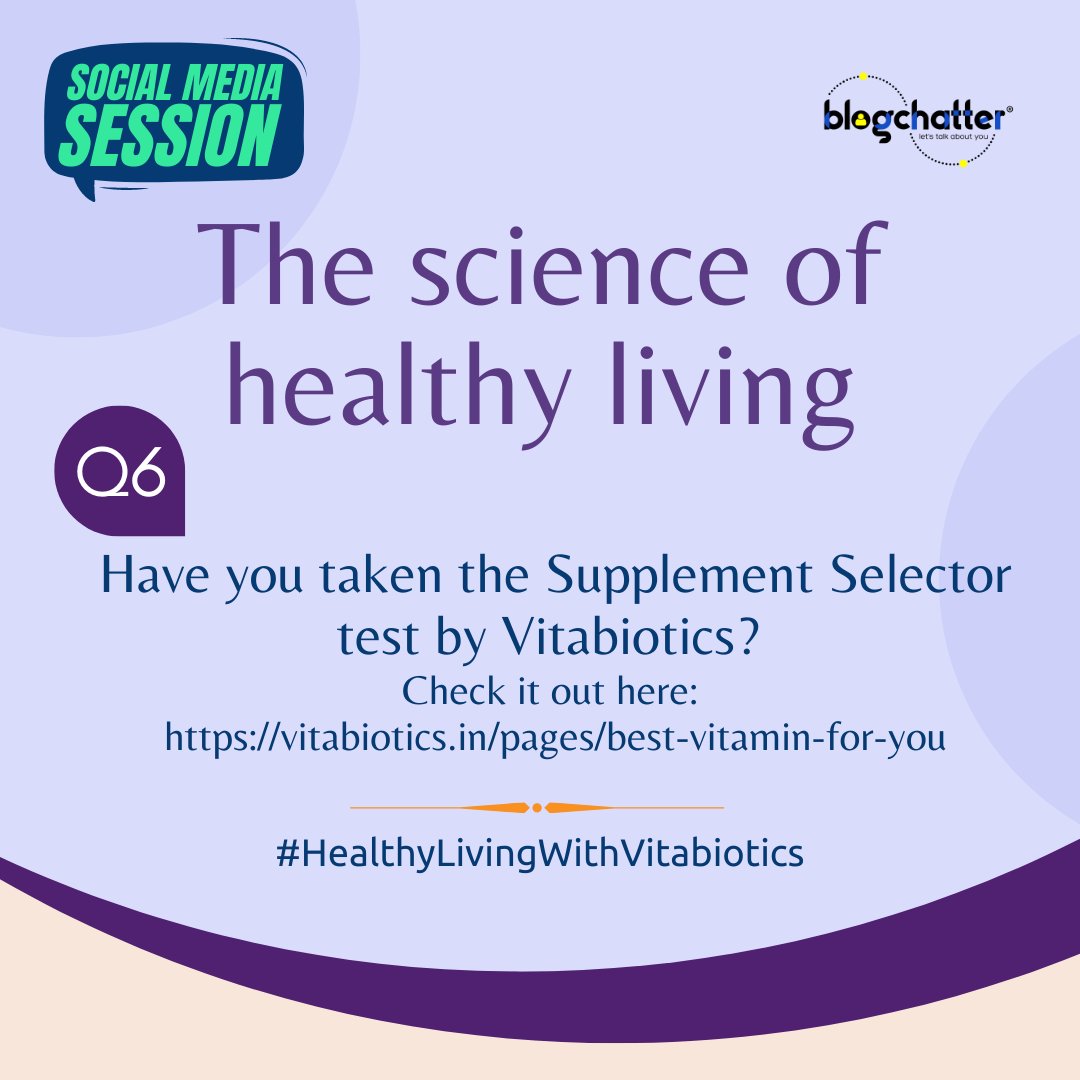 SOCIAL MEDIA SESSION

blogchatter®
let's talk about you

The science of healthy living

Q6

Have you taken the Supplement Selector test by Vitabiotics?
Check it out here:
https://vitabiotics.in/pages/best-vitamin-for-you

#HealthyLivingWithVitabiotics